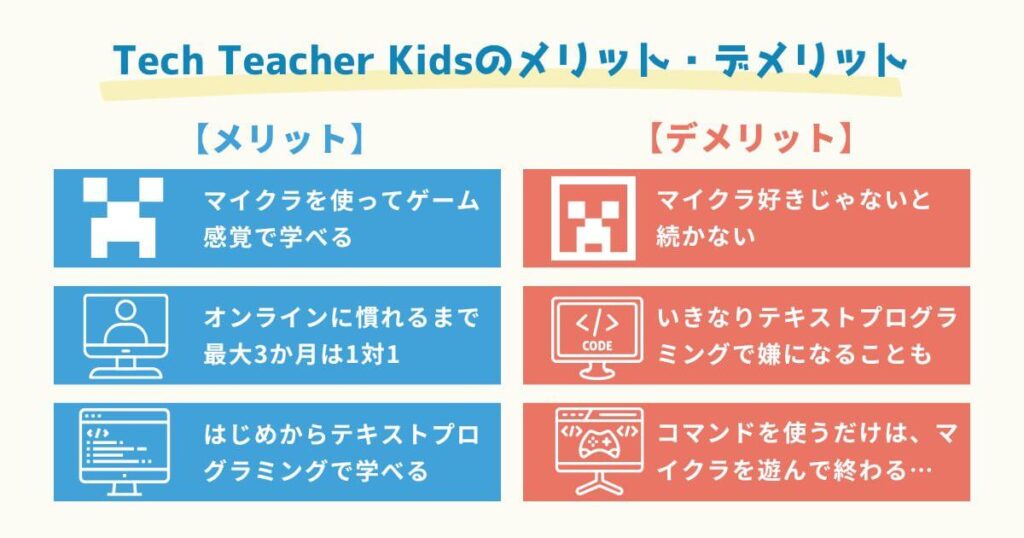 Tech Teacher Kidsのメリット・デメリット

【メリット】

マイクラを使ってゲーム感覚で学べる

オンラインに慣れるまで最大3か月は1対1

</>

はじめからテキストプログラミングで学べる

【デメリット】

マイクラ好きじゃないと続かない

</>
CODE

いきなりテキストプログラミングで嫌になることも

</> </>

コマンドを使うだけは、マイクラを遊んで終わる…